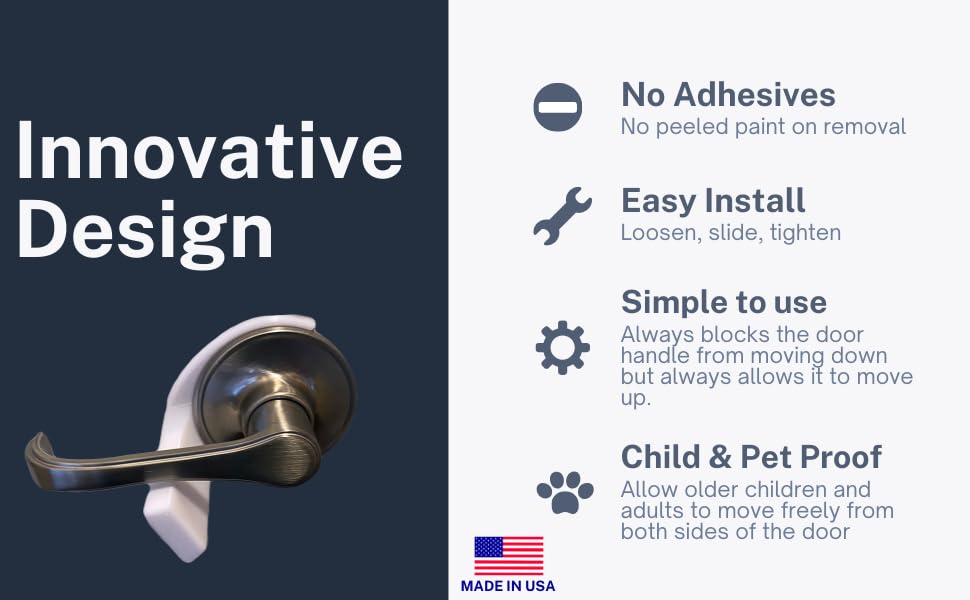 Innovative Design

No Adhesives
No peeled paint on removal

Easy Install
Loosen, slide, tighten

Simple to use
Always blocks the door handle from moving down but always allows it to move up.

Child & Pet Proof
Allow older children and adults to move freely from both sides of the door

MADE IN USA